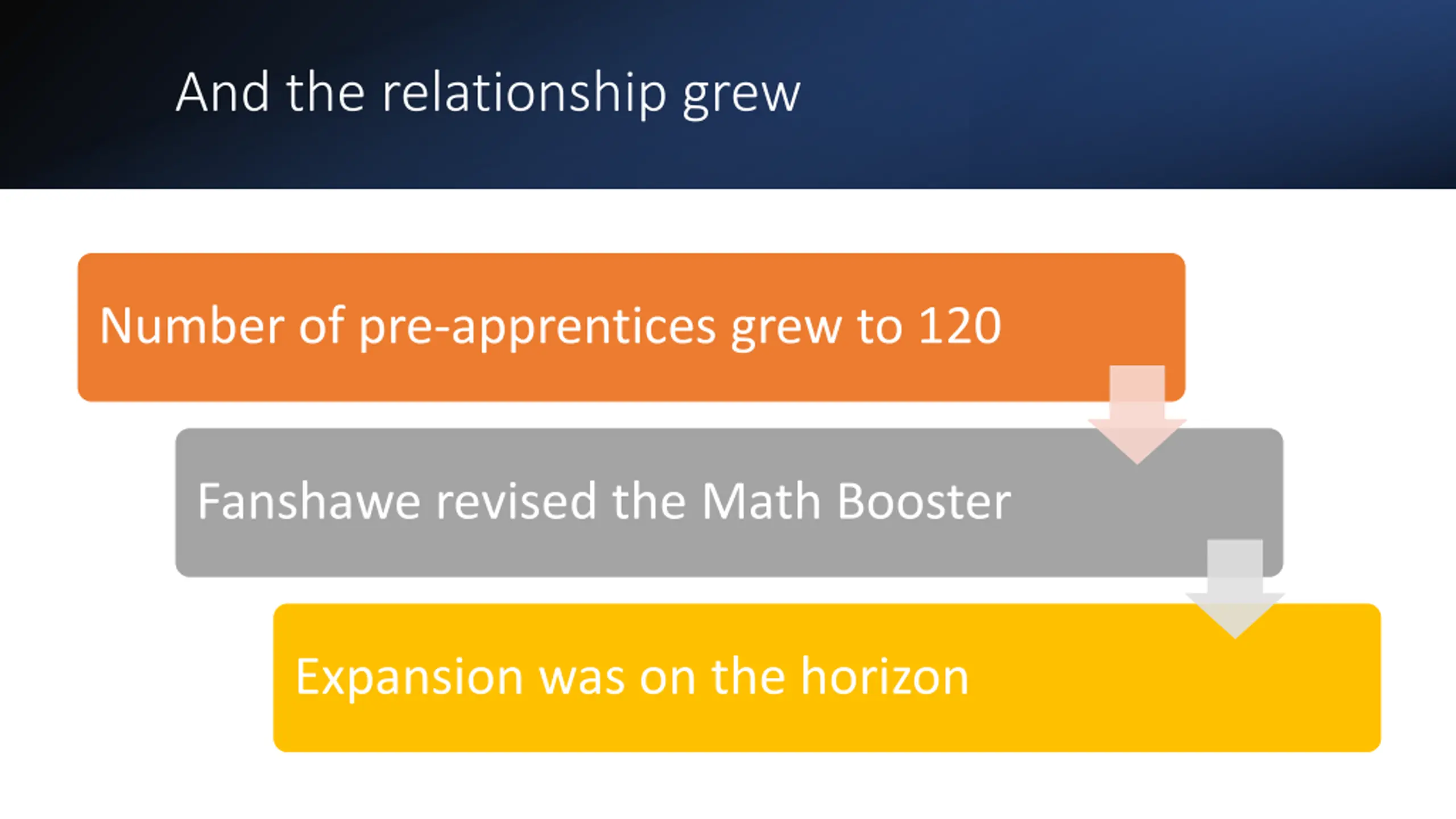 And the relationship grew

Number of pre-apprentices grew to 120

Fanshawe revised the Math Booster

Expansion was on the horizon